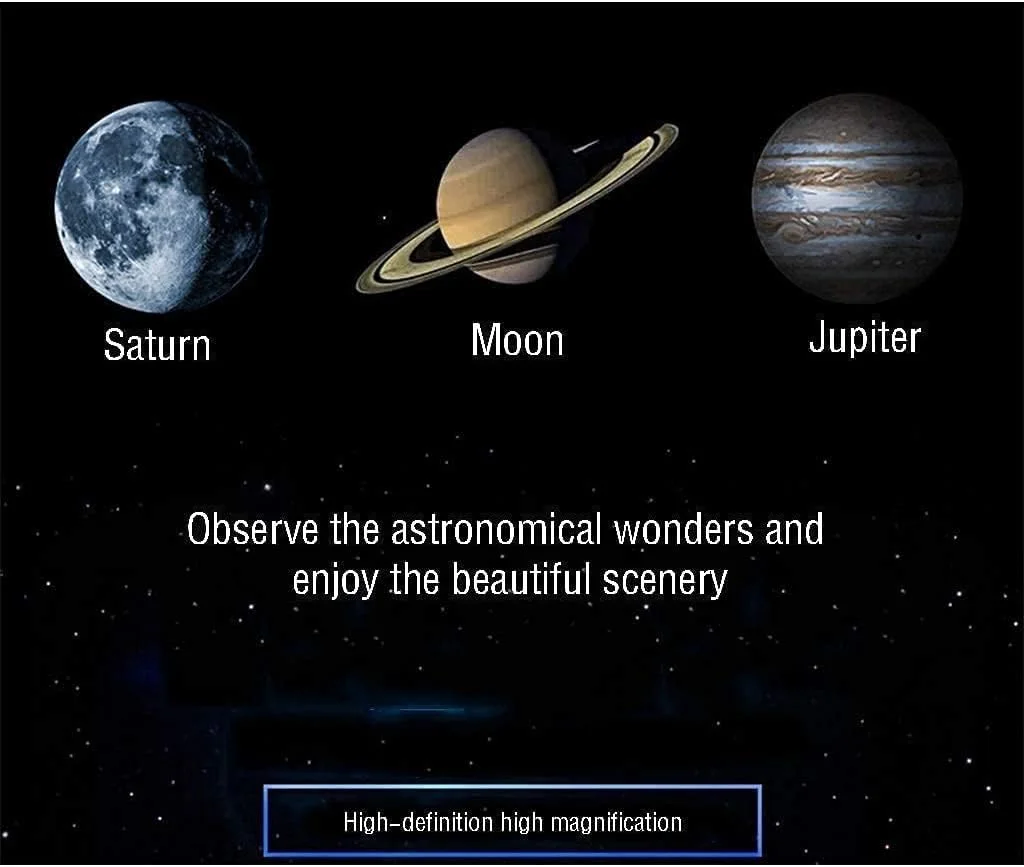 Saturn

Moon

Jupiter

Observe the astronomical wonders and enjoy the beautiful scenery

High-definition high magnification